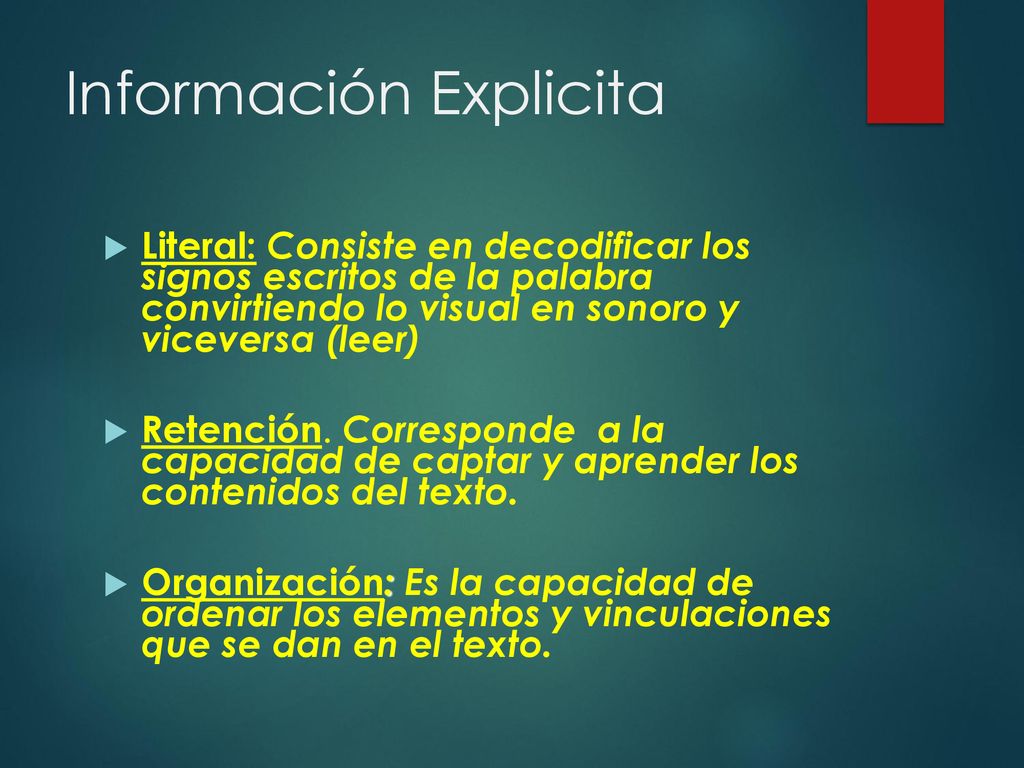 Información Explicita

Literal: Consiste en decodificar los signos escritos de la palabra convirtiendo lo visual en sonoro y viceversa (leer)

Retención. Corresponde  a la capacidad de captar y aprender los contenidos del texto.

Organización: Es la capacidad de ordenar los elementos y vinculaciones que se dan en el texto.